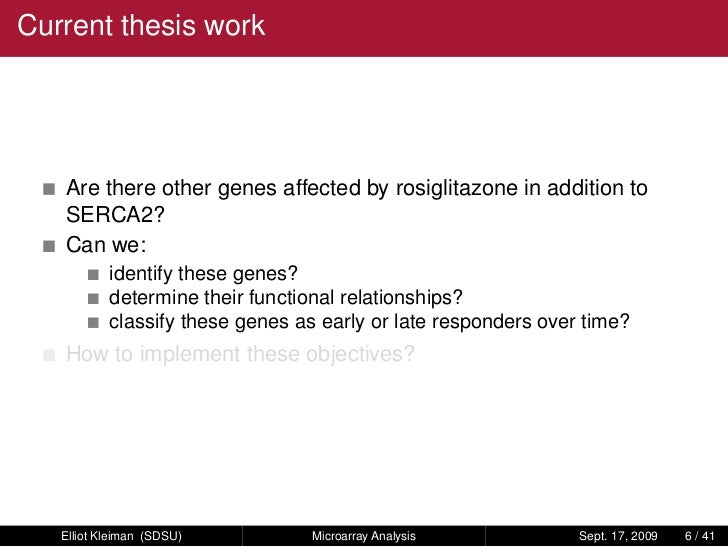 Current thesis work

Are there other genes affected by rosiglitazone in addition to SERCA2?

Can we:

identify these genes?

determine their functional relationships?

classify these genes as early or late responders over time?

How to implement these objectives?

Elliot Kleiman (SDSU) Microarray Analysis Sept. 17, 2009 6 / 41